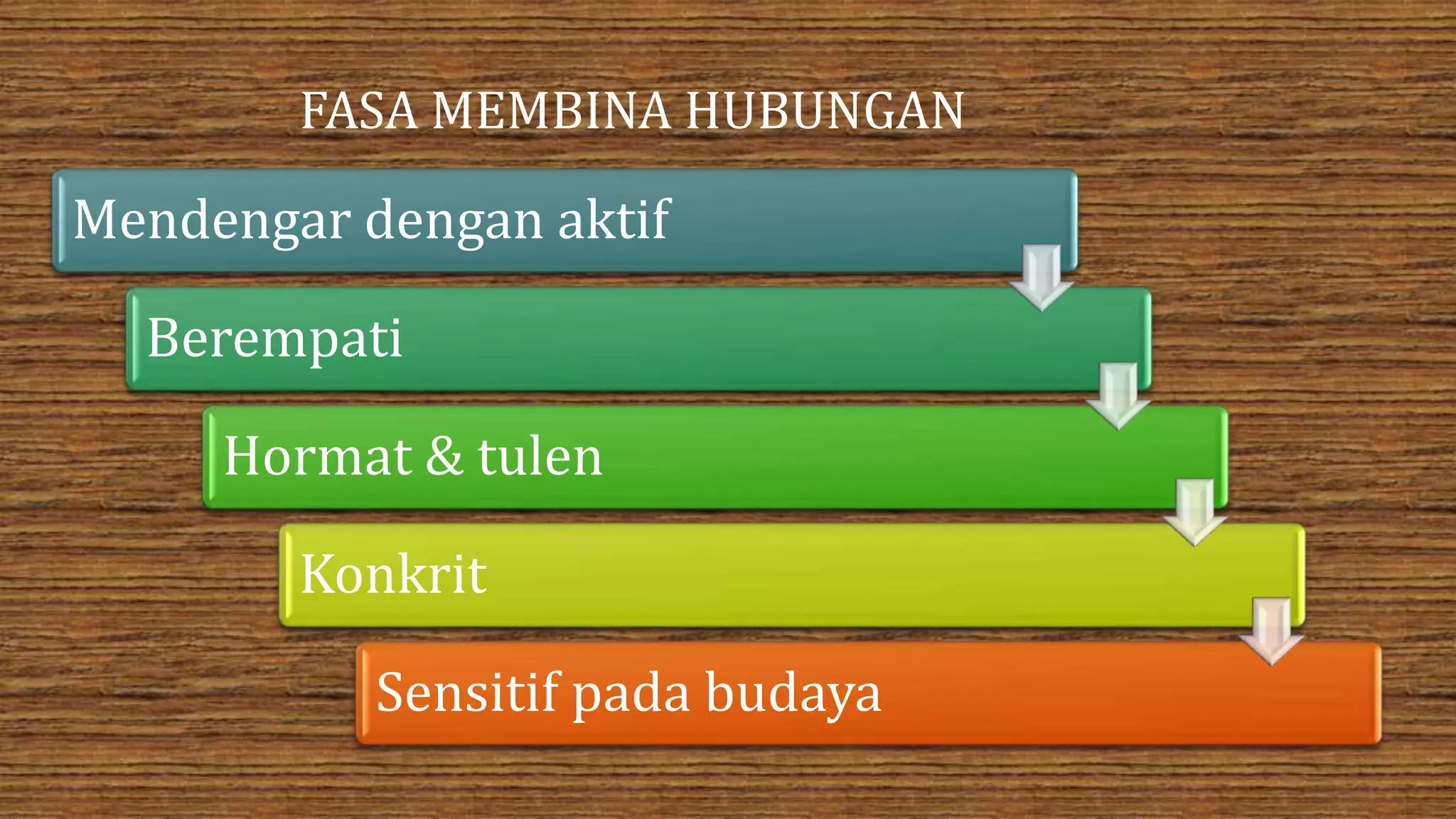 FASA MEMBINA HUBUNGAN

Mendengar dengan aktif

Berempati

Hormat & tulen

Konkrit

Sensitif pada budaya